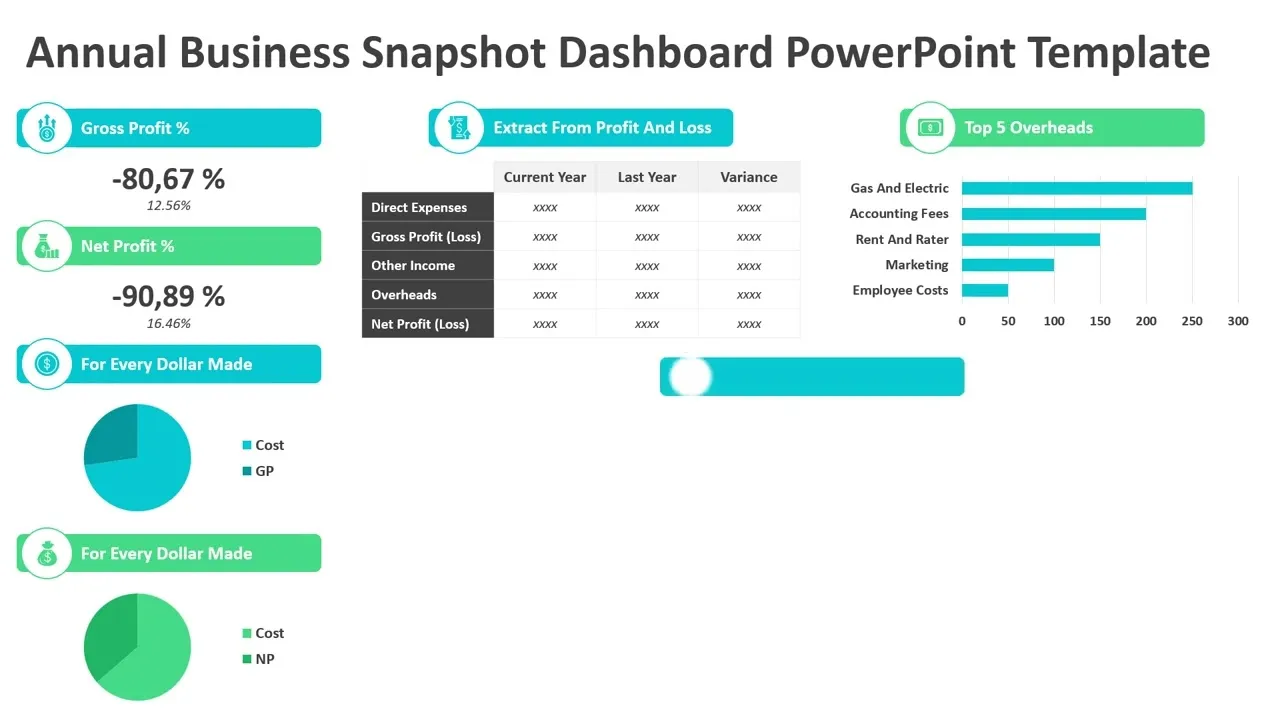 Annual Business Snapshot Dashboard PowerPoint Template

Gross Profit %

-80,67 %
12.56%

Net Profit %

-90,89 %
16.46%

For Every Dollar Made

Cost
GP

For Every Dollar Made

Cost
NP

Extract From Profit And Loss

| | Current Year | Last Year | Variance |
|---|---|---|---|
| Direct Expenses | xxxx | xxxx | xxxx |
| Gross Profit (Loss) | xxxx | xxxx | xxxx |
| Other Income | xxxx | xxxx | xxxx |
| Overheads | xxxx | xxxx | xxxx |
| Net Profit (Loss) | xxxx | xxxx | xxxx |

Top 5 Overheads

Gas And Electric
Accounting Fees
Rent And Rater
Marketing
Employee Costs

0 50 100 150 200 250 300